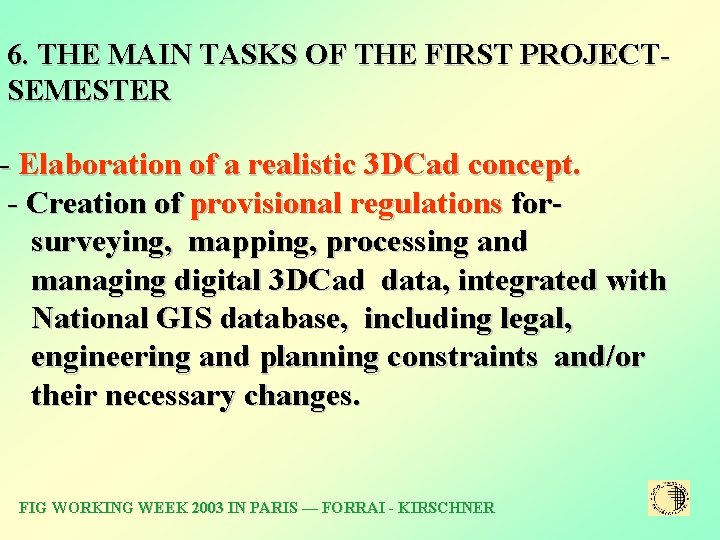 6. THE MAIN TASKS OF THE FIRST PROJECT-SEMESTER

- Elaboration of a realistic 3DCad concept.
- Creation of provisional regulations for- surveying, mapping, processing and managing digital 3DCad data, integrated with National GIS database, including legal, engineering and planning constraints and/or their necessary changes.

FIG WORKING WEEK 2003 IN PARIS — FORRAI - KIRSCHNER